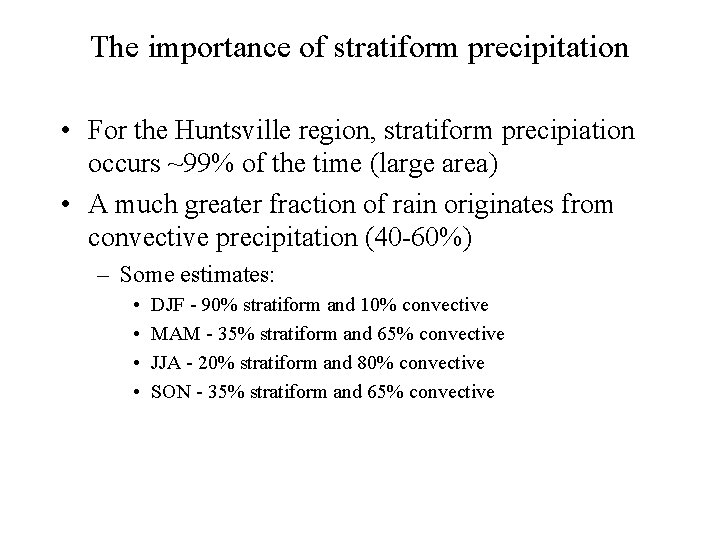 The importance of stratiform precipitation

• For the Huntsville region, stratiform precipiation occurs ~99% of the time (large area)

• A much greater fraction of rain originates from convective precipitation (40-60%)

– Some estimates:

• DJF - 90% stratiform and 10% convective
• MAM - 35% stratiform and 65% convective
• JJA - 20% stratiform and 80% convective
• SON - 35% stratiform and 65% convective